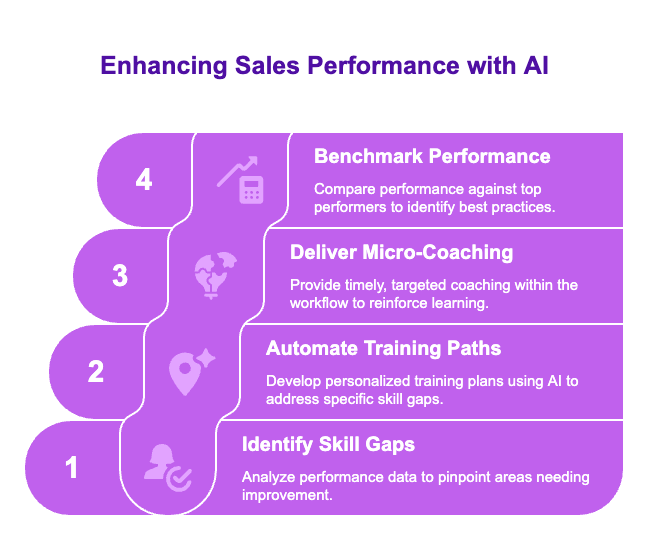 Enhancing Sales Performance with AI

4

Benchmark Performance

Compare performance against top performers to identify best practices.

3

Deliver Micro-Coaching

Provide timely, targeted coaching within the workflow to reinforce learning.

2

Automate Training Paths

Develop personalized training plans using AI to address specific skill gaps.

1

Identify Skill Gaps

Analyze performance data to pinpoint areas needing improvement.